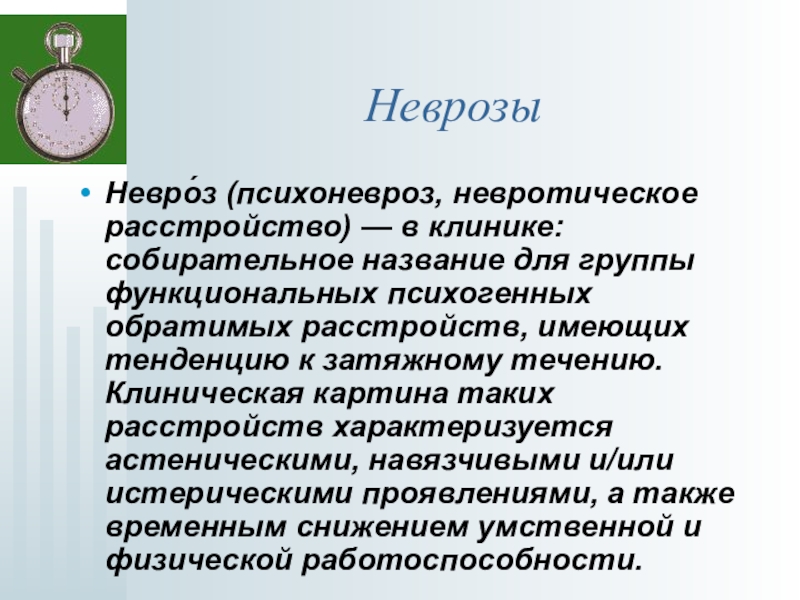 Неврозы

• Невро́з (психоневроз, невротическое расстройство) — в клинике: собирательное название для группы функциональных психогенных обратимых расстройств, имеющих тенденцию к затяжному течению. Клиническая картина таких расстройств характеризуется астеническими, навязчивыми и/или истерическими проявлениями, а также временным снижением умственной и физической работоспособности.